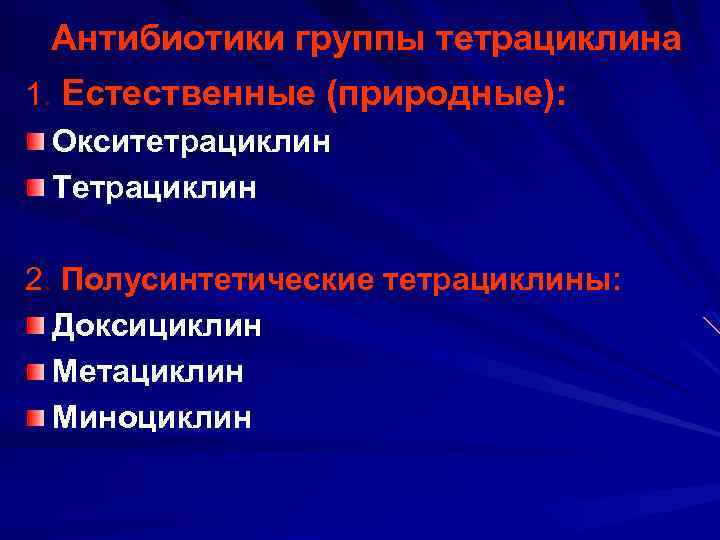 Антибиотики группы тетрациклина

1. Естественные (природные):

Окситетрациклин

Тетрациклин

2. Полусинтетические тетрациклины:

Доксициклин

Метациклин

Миноциклин